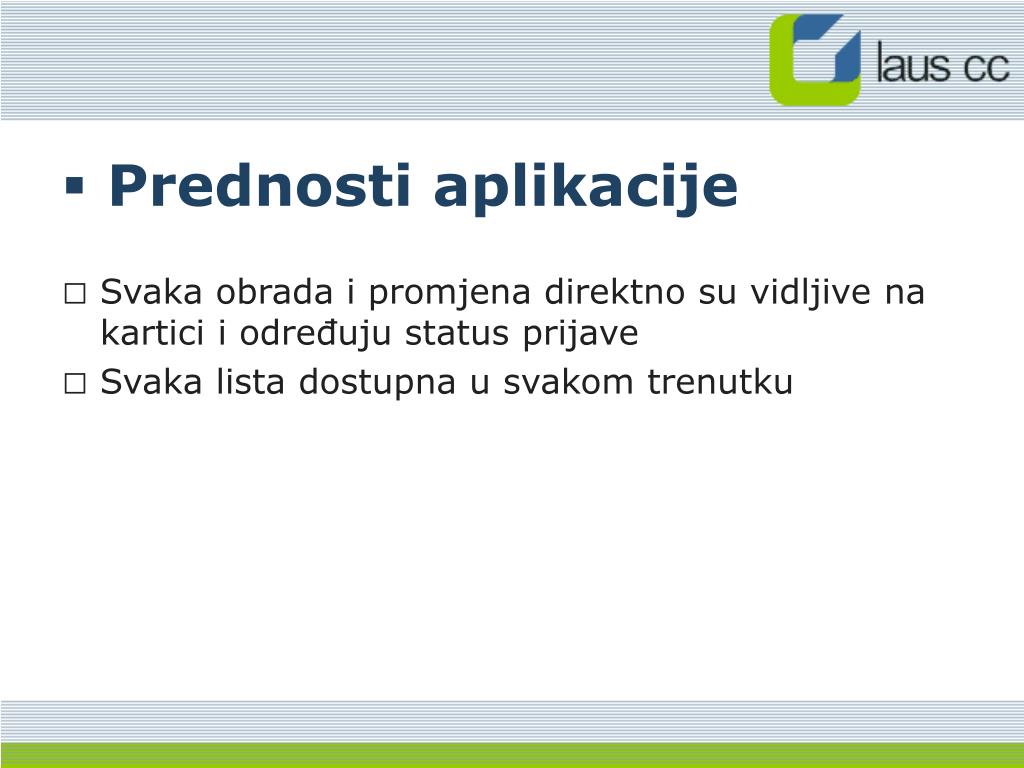 laus cc

▪ Prednosti aplikacije

□ Svaka obrada i promjena direktno su vidljive na kartici i određuju status prijave

□ Svaka lista dostupna u svakom trenutku